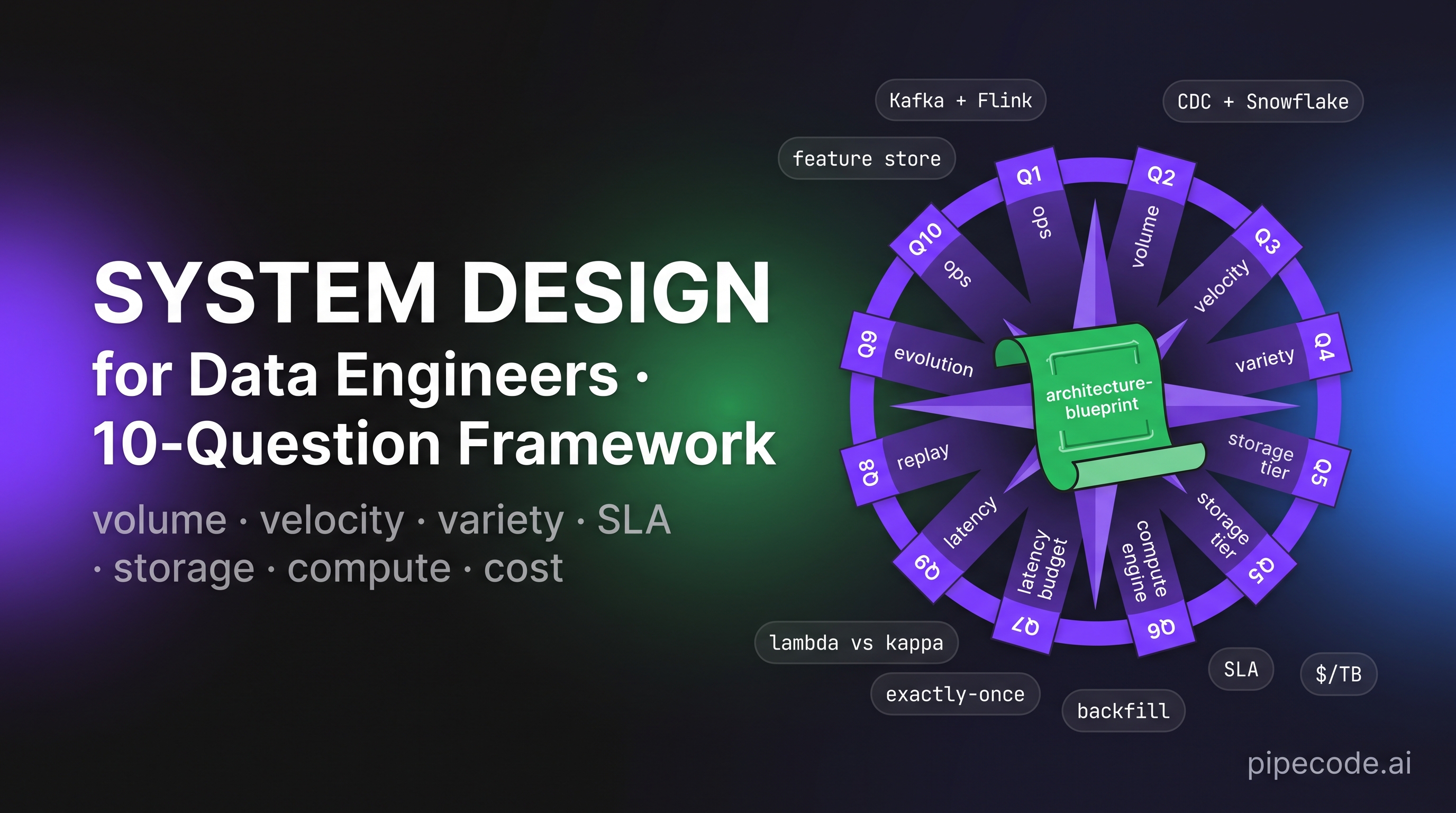 SYSTEM DESIGN
for Data Engineers ·
10-Question Framework

volume · velocity · variety · SLA · storage · compute · cost

Kafka + Flink

CDC + Snowflake

feature store

Q1
ops

Q2
volume

Q3
velocity

Q4
variety

Q5
storage tier

Q5
storage tier

Q6
compute engine

Q7
latency budget

Q9
latency

Q8
replay

Q9
evolution

Q10
ops

architecture-blueprint

lambda vs kappa

exactly-once

backfill

SLA

$/TB

pipecode.ai